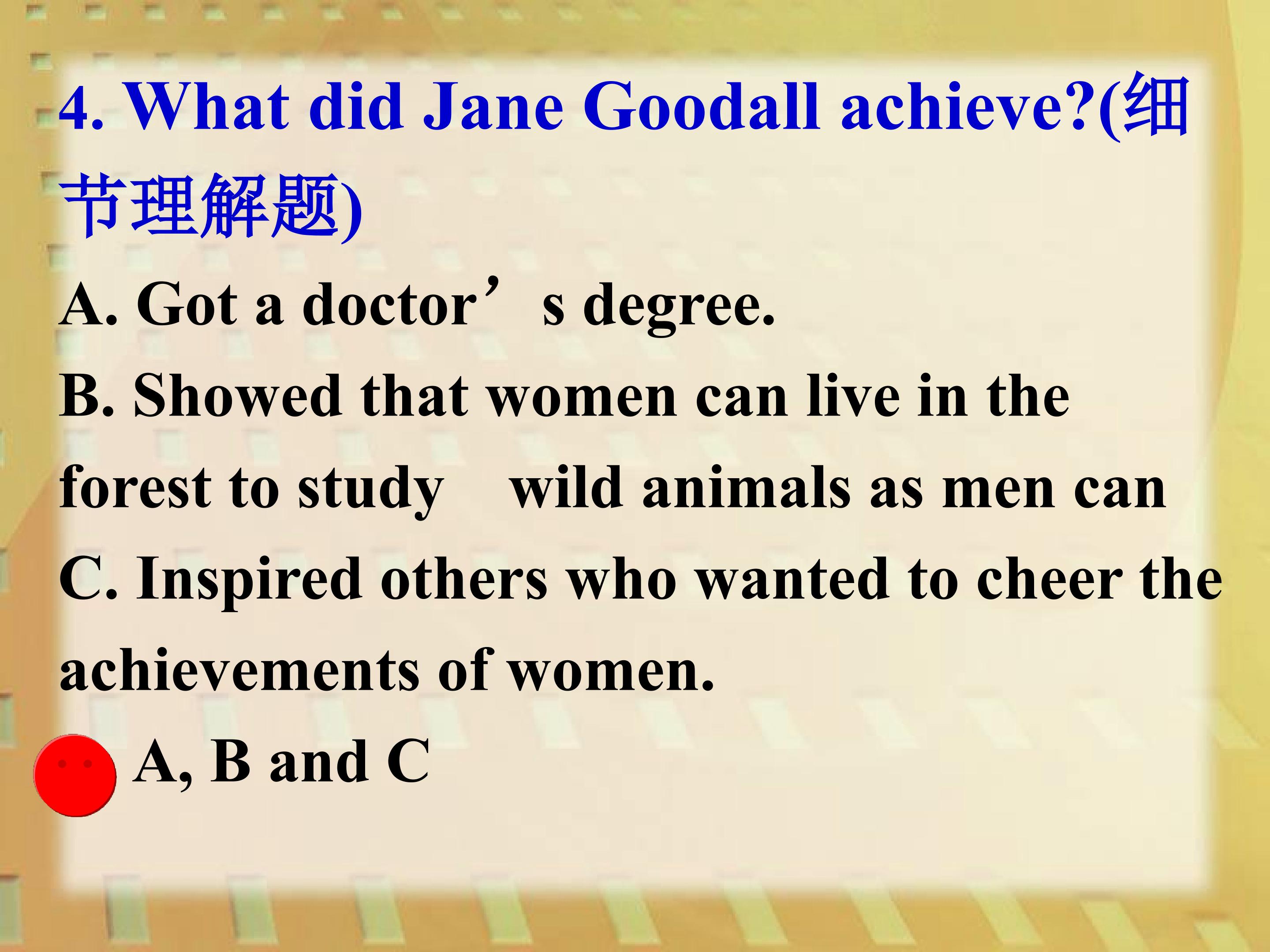 4. What did Jane Goodall achieve?(细节理解题)

A. Got a doctor's degree.

B. Showed that women can live in the forest to study wild animals as men can

C. Inspired others who wanted to cheer the achievements of women.

A, B and C